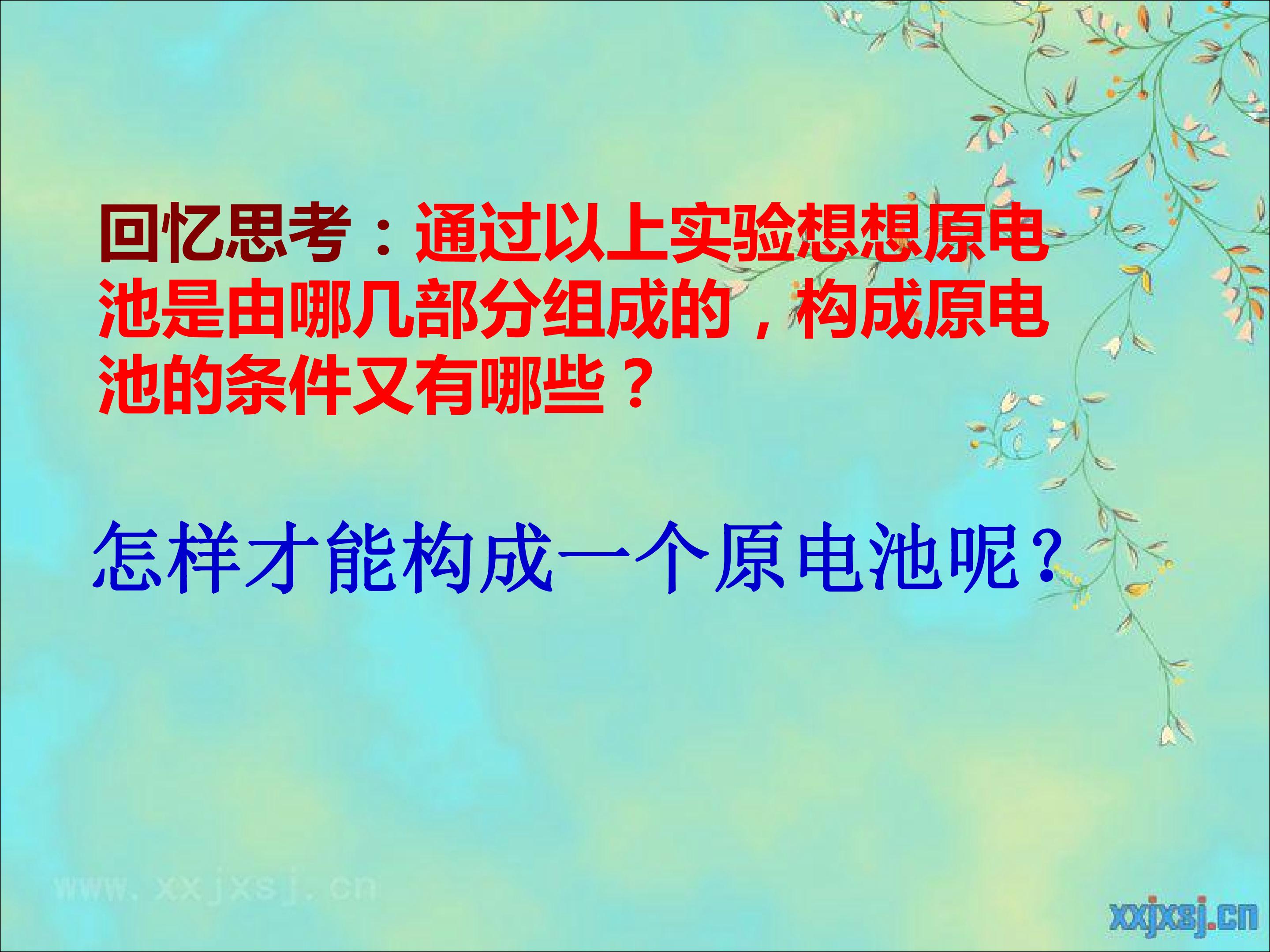 回忆思考：通过以上实验想想原电池是由哪几部分组成的，构成原电池的条件又有哪些？

怎样才能构成一个原电池呢？

www.xxjxsj.cn

xxjxsj.cn